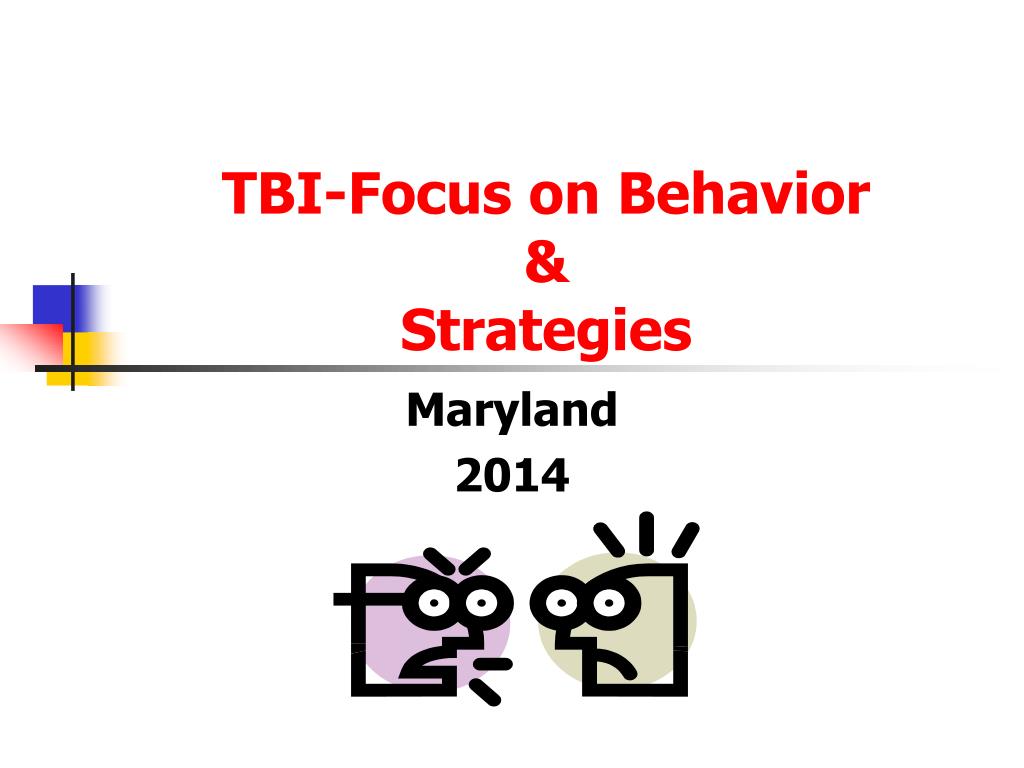 TBI-Focus on Behavior
&
Strategies

Maryland
2014